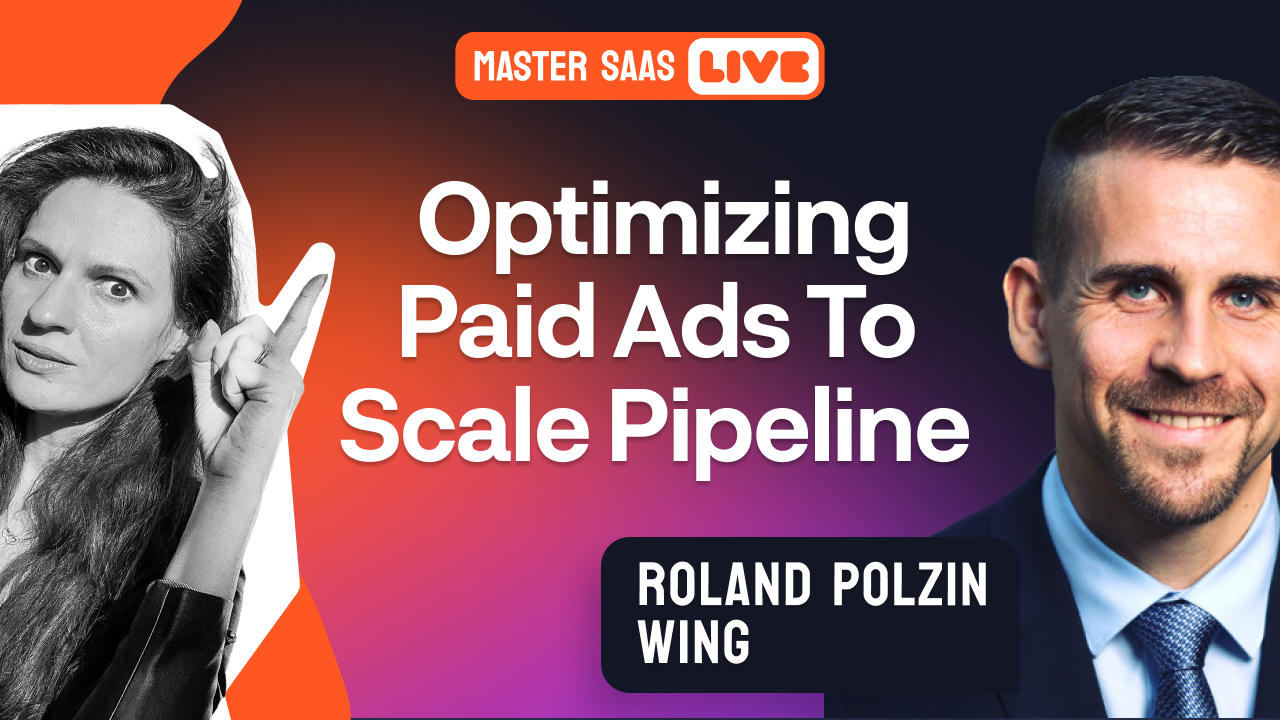 MASTER SAAS LIVE

Optimizing Paid Ads To Scale Pipeline

ROLAND POLZIN
WING